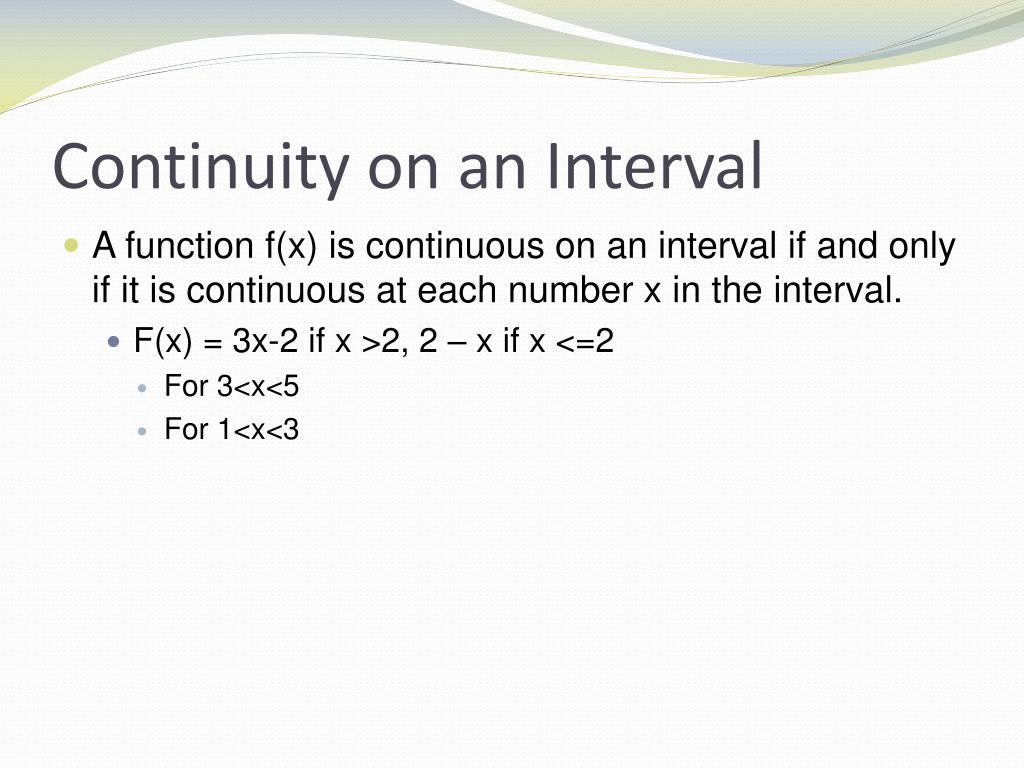 Continuity on an Interval

A function f(x) is continuous on an interval if and only if it is continuous at each number x in the interval.

F(x) = 3x-2 if x >2, 2 – x if x <=2

For 3<x<5

For 1<x<3